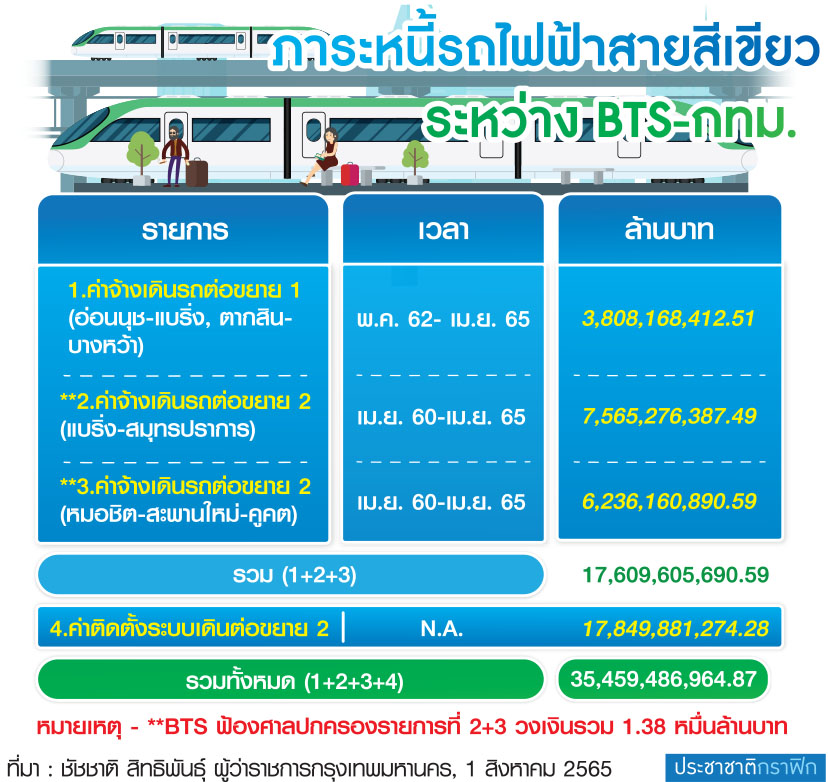 ภาระหนี้รถไฟฟ้าสายสีเขียว
ระหว่าง BTS-กทม.

| รายการ | เวลา | ล้านบาท |
|---|---|---|
| 1.ค่าจ้างเดินรถต่อขยาย 1 (อ่อนนุช-แบริ่ง, ตากสิน-บางหว้า) | พ.ค. 62- เม.ย. 65 | 3,808,168,412.51 |
| **2.ค่าจ้างเดินรถต่อขยาย 2 (แบริ่ง-สมุทรปราการ) | เม.ย. 60-เม.ย. 65 | 7,565,276,387.49 |
| **3.ค่าจ้างเดินรถต่อขยาย 2 (หมอชิต-สะพานใหม่-คูคต) | เม.ย. 60-เม.ย. 65 | 6,236,160,890.59 |
| รวม (1+2+3) | | 17,609,605,690.59 |
| 4.ค่าติดตั้งระบบเดินต่อขยาย 2 | N.A. | 17,849,881,274.28 |
| รวมทั้งหมด (1+2+3+4) | | 35,459,486,964.87 |

หมายเหตุ - **BTS ฟ้องศาลปกครองรายการที่ 2+3 วงเงินรวม 1.38 หมื่นล้านบาท

ที่มา : ชัชชาติ สิทธิพันธุ์ ผู้ว่าราชการกรุงเทพมหานคร, 1 สิงหาคม 2565

ประชาชาติกราฟิก